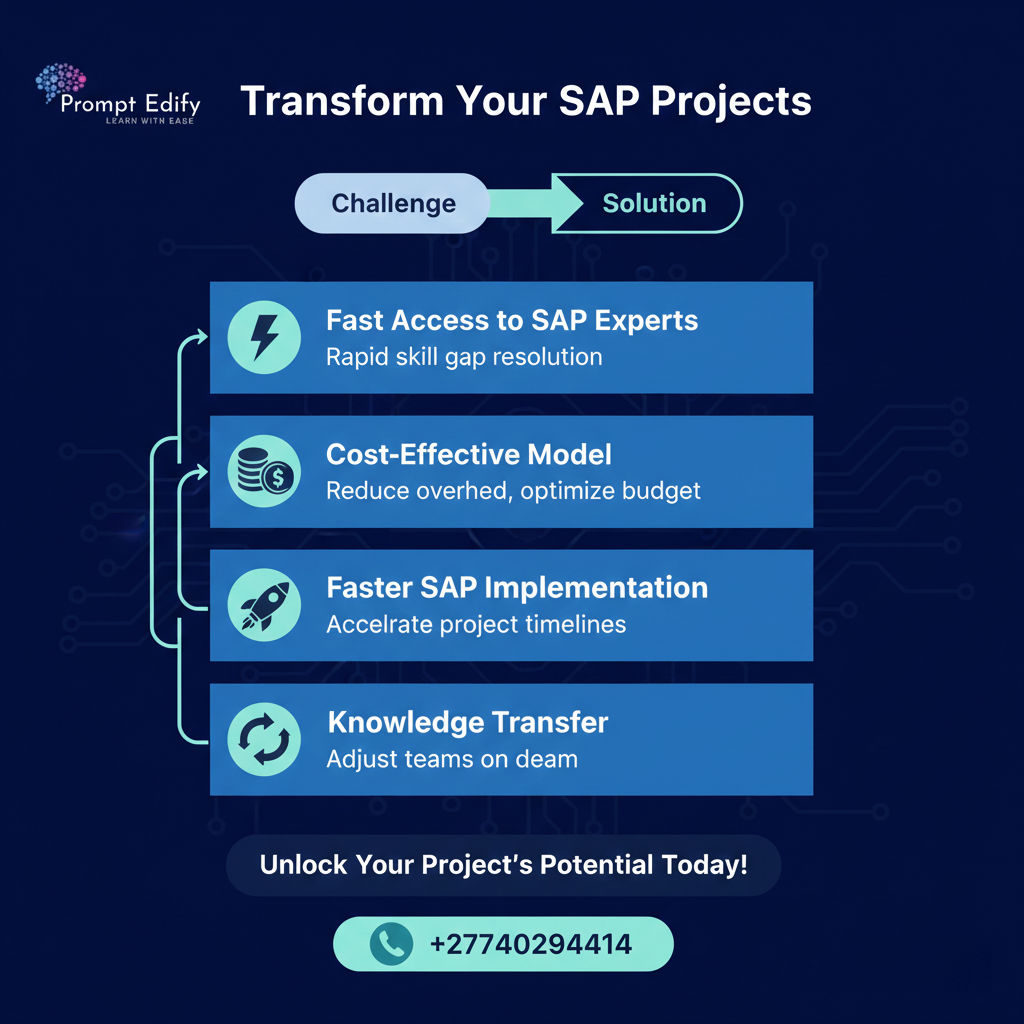 Prompt Edify
LEARN WITH EASE

Transform Your SAP Projects

Challenge

Solution

Fast Access to SAP Experts
Rapid skill gap resolution

Cost-Effective Model
Reduce overhed, optimize budget

Faster SAP Implementation
Accelrate project timelines

Knowledge Transfer
Adjust teams on deam

Unlock Your Project's Potential Today!

+27740294414